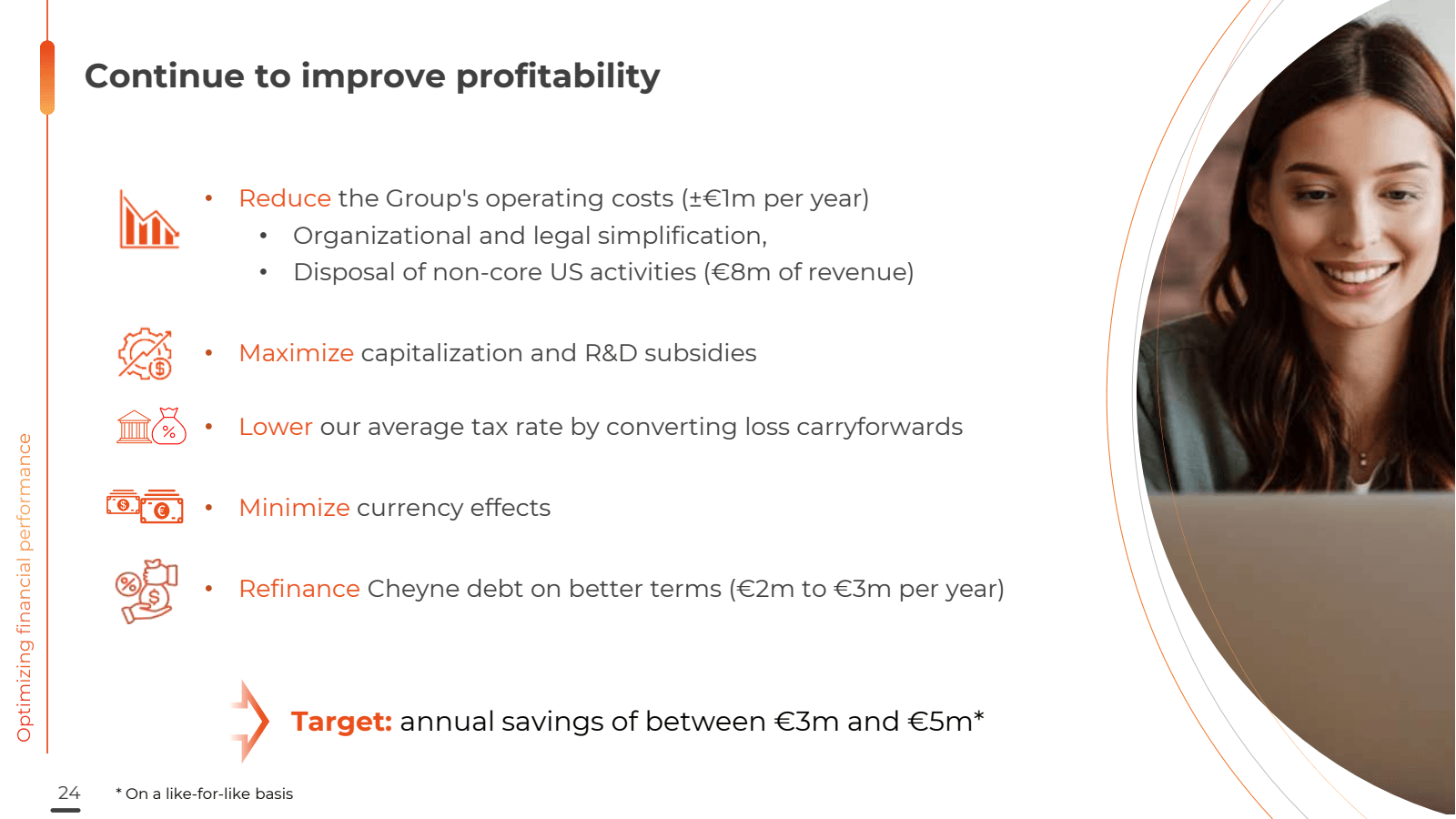 Continue to improve profitability

• Reduce the Group's operating costs (±€1m per year)
  • Organizational and legal simplification,
  • Disposal of non-core US activities (€8m of revenue)

• Maximize capitalization and R&D subsidies

• Lower our average tax rate by converting loss carryforwards

• Minimize currency effects

• Refinance Cheyne debt on better terms (€2m to €3m per year)

Target: annual savings of between €3m and €5m*

Optimizing financial performance

24

* On a like-for-like basis